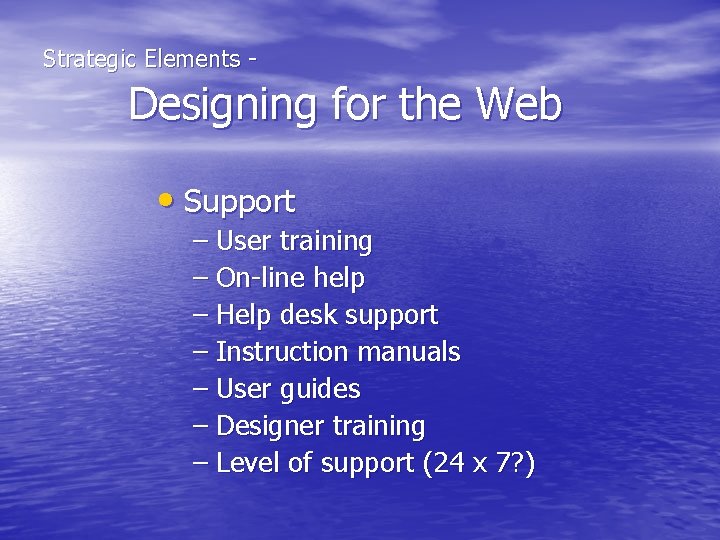 Strategic Elements -

Designing for the Web

• Support
– User training
– On-line help
– Help desk support
– Instruction manuals
– User guides
– Designer training
– Level of support (24 x 7?)